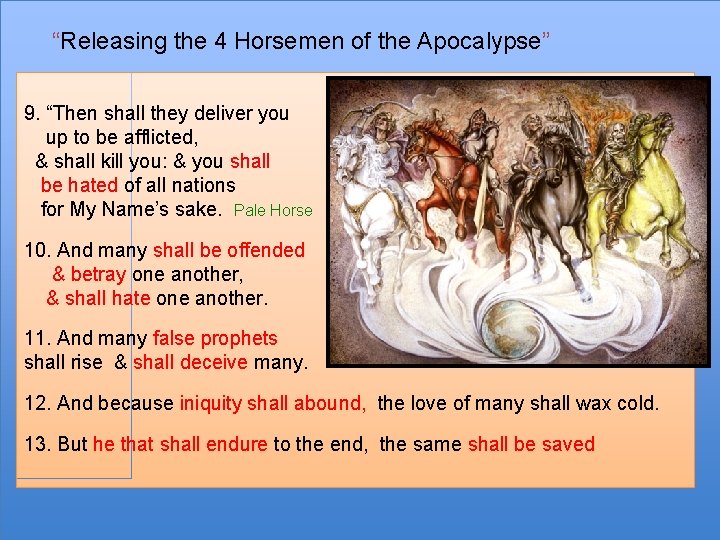 “Releasing the 4 Horsemen of the Apocalypse”

9. “Then shall they deliver you up to be afflicted, & shall kill you: & you shall be hated of all nations for My Name’s sake. Pale Horse

10. And many shall be offended & betray one another, & shall hate one another.

11. And many false prophets shall rise & shall deceive many.

12. And because iniquity shall abound, the love of many shall wax cold.

13. But he that shall endure to the end, the same shall be saved